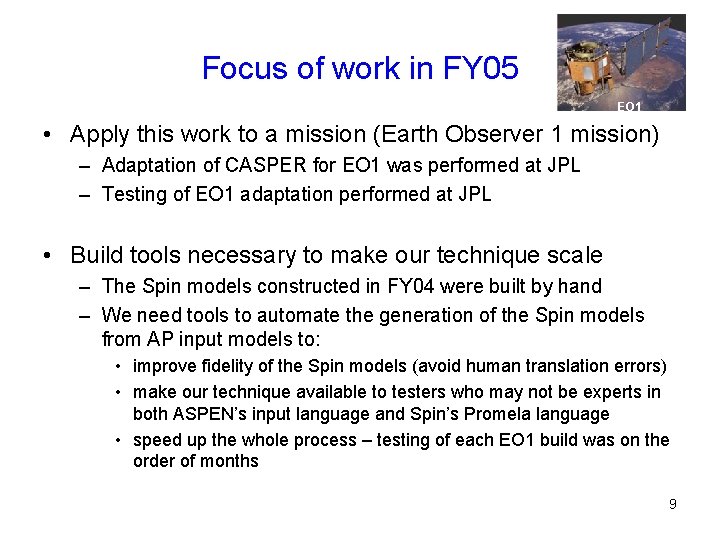 Focus of work in FY05

EO1

• Apply this work to a mission (Earth Observer 1 mission)
– Adaptation of CASPER for EO1 was performed at JPL
– Testing of EO1 adaptation performed at JPL

• Build tools necessary to make our technique scale
– The Spin models constructed in FY04 were built by hand
– We need tools to automate the generation of the Spin models from AP input models to:
• improve fidelity of the Spin models (avoid human translation errors)
• make our technique available to testers who may not be experts in both ASPEN's input language and Spin's Promela language
• speed up the whole process – testing of each EO1 build was on the order of months

9